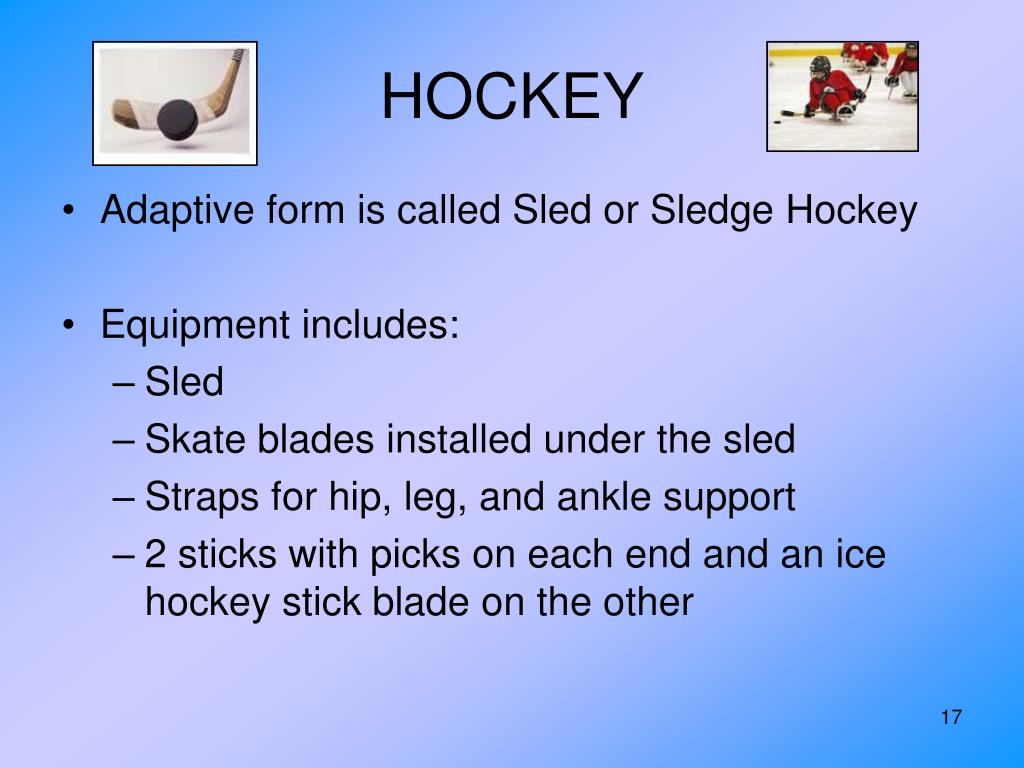 HOCKEY

• Adaptive form is called Sled or Sledge Hockey

• Equipment includes:
– Sled
– Skate blades installed under the sled
– Straps for hip, leg, and ankle support
– 2 sticks with picks on each end and an ice hockey stick blade on the other

17